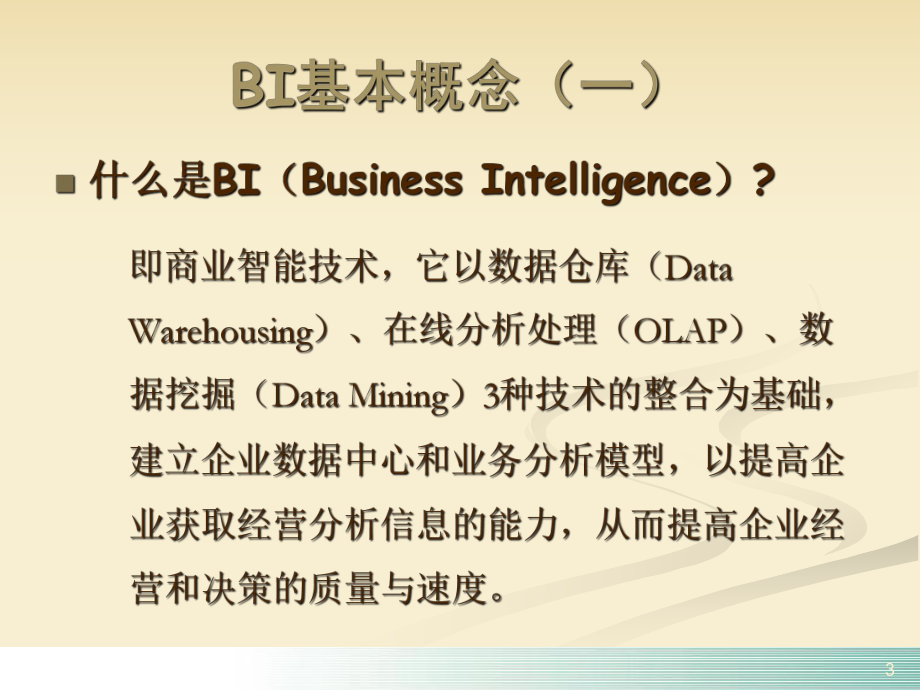 BI基本概念（一）

什么是BI（Business Intelligence）？

即商业智能技术，它以数据仓库（Data Warehousing）、在线分析处理（OLAP）、数据挖掘（Data Mining）3种技术的整合为基础，建立企业数据中心和业务分析模型，以提高企业获取经营分析信息的能力，从而提高企业经营和决策的质量与速度。

3